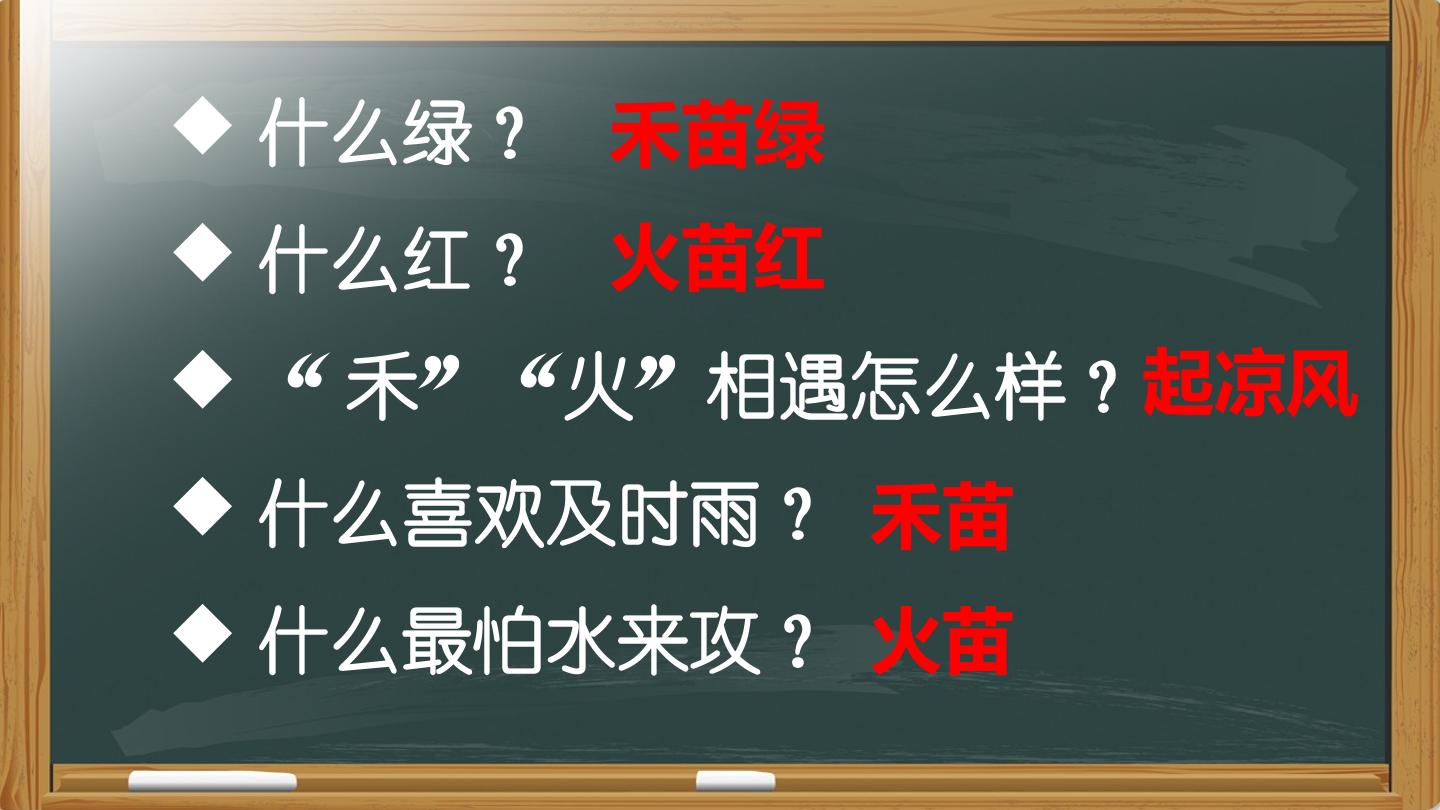 ◆ 什么绿？ 禾苗绿

◆ 什么红？ 火苗红

◆ “禾”“火”相遇怎么样？起凉风

◆ 什么喜欢及时雨？ 禾苗

◆ 什么最怕水来攻？ 火苗